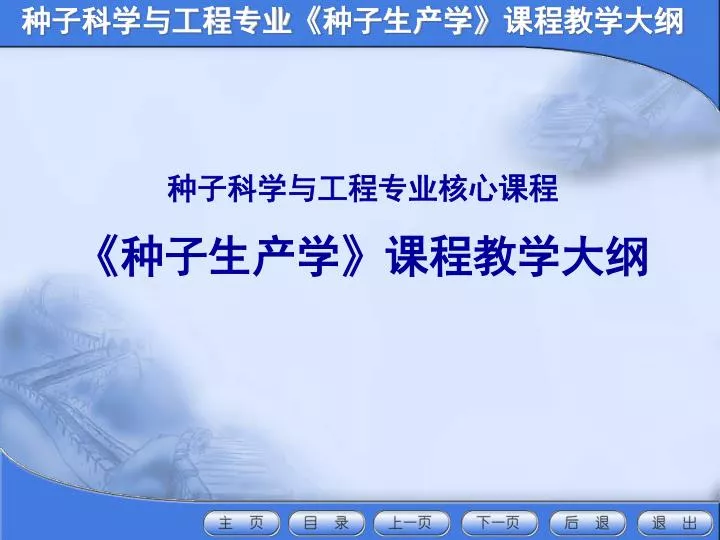 种子科学与工程专业《种子生产学》课程教学大纲

种子科学与工程专业核心课程

《种子生产学》课程教学大纲

主 页 目 录 上一页 下一页 后 退 退 出